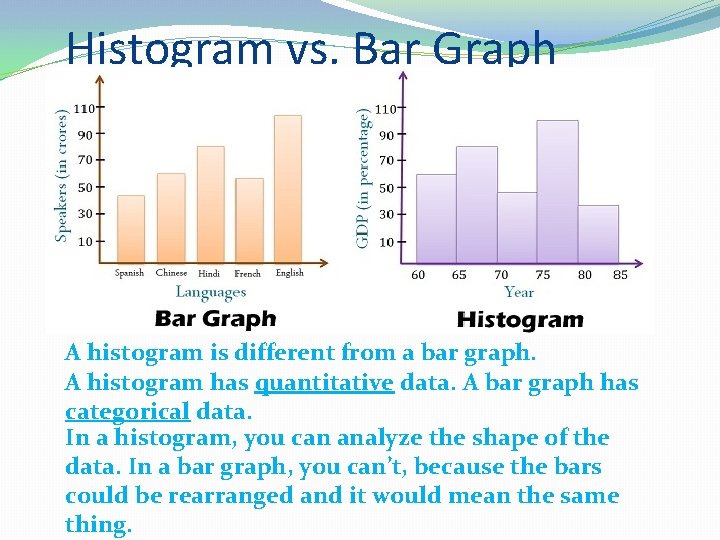 Histogram vs. Bar Graph

Speakers (in crores)
110
90
70
50
30
10
Spanish Chinese Hindi French English
Languages
Bar Graph

GDP (in percentage)
110
90
70
50
30
10
60 65 70 75 80 85
Year
Histogram

A histogram is different from a bar graph.
A histogram has quantitative data. A bar graph has categorical data.
In a histogram, you can analyze the shape of the data. In a bar graph, you can't, because the bars could be rearranged and it would mean the same thing.